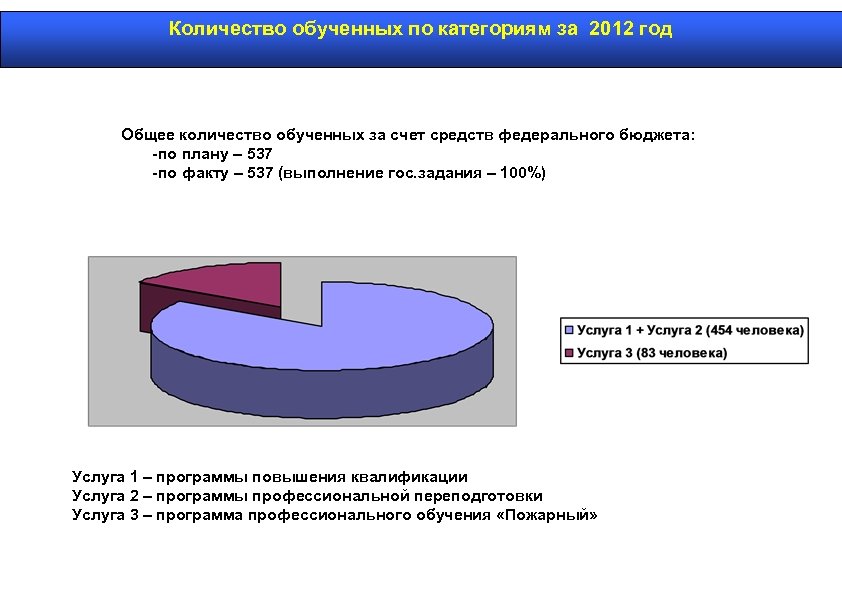 Количество обученных по категориям за 2012 год

Общее количество обученных за счет средств федерального бюджета:
-по плану – 537
-по факту – 537 (выполнение гос.задания – 100%)

Услуга 1 + Услуга 2 (454 человека)
Услуга 3 (83 человека)

Услуга 1 – программы повышения квалификации
Услуга 2 – программы профессиональной переподготовки
Услуга 3 – программа профессионального обучения «Пожарный»